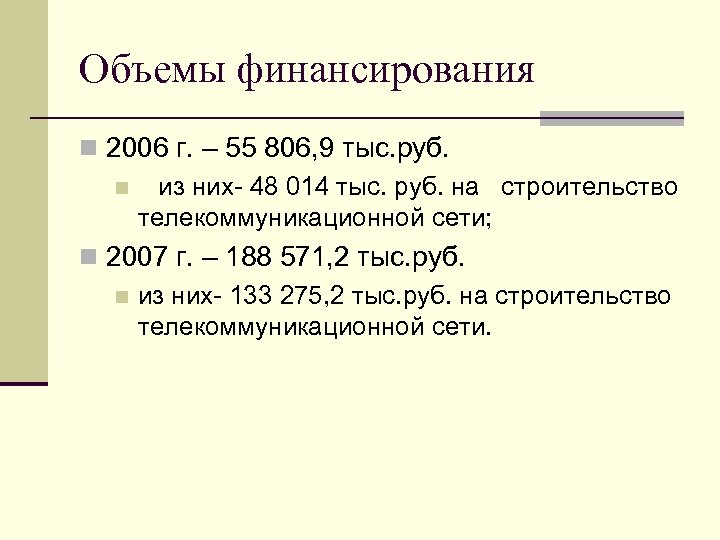 Объемы финансирования

2006 г. – 55 806,9 тыс.руб.

из них- 48 014 тыс. руб. на строительство телекоммуникационной сети;

2007 г. – 188 571,2 тыс.руб.

из них- 133 275,2 тыс.руб. на строительство телекоммуникационной сети.